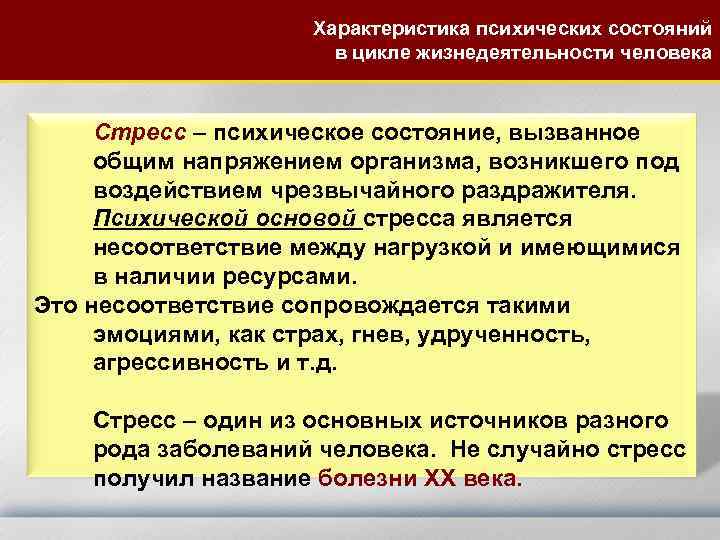 Характеристика психических состояний в цикле жизнедеятельности человека

Стресс – психическое состояние, вызванное общим напряжением организма, возникшего под воздействием чрезвычайного раздражителя. Психической основой стресса является несоответствие между нагрузкой и имеющимися в наличии ресурсами.

Это несоответствие сопровождается такими эмоциями, как страх, гнев, удрученность, агрессивность и т.д.

Стресс – один из основных источников разного рода заболеваний человека. Не случайно стресс получил название болезни XX века.